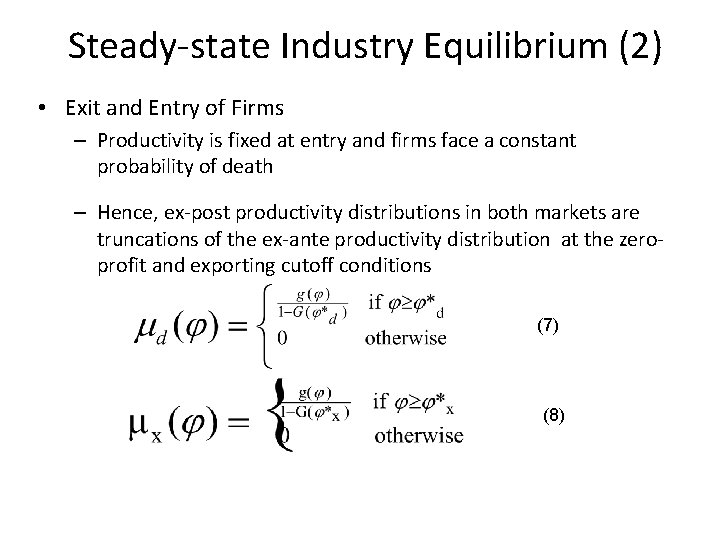 Steady-state Industry Equilibrium (2)

• Exit and Entry of Firms

– Productivity is fixed at entry and firms face a constant probability of death

– Hence, ex-post productivity distributions in both markets are truncations of the ex-ante productivity distribution at the zero-profit and exporting cutoff conditions

$\mu_d(\varphi) = \begin{cases} \frac{g(\varphi)}{1-G(\varphi^*_d)} & \text{if } \varphi \geq \varphi^*_d \\ 0 & \text{otherwise} \end{cases}$ (7)

$\mu_x(\varphi) = \begin{cases} \frac{g(\varphi)}{1-G(\varphi^*_x)} & \text{if } \varphi \geq \varphi^*_x \\ 0 & \text{otherwise} \end{cases}$ (8)